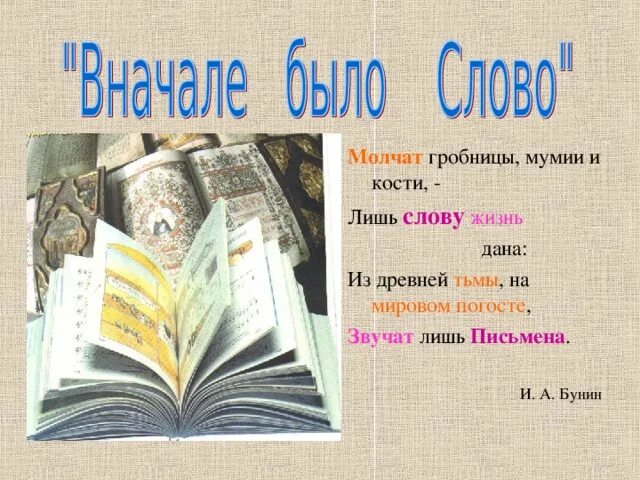 "Вначале было Слово"

Молчат гробницы, мумии и кости, -

Лишь слову жизнь дана:

Из древней тьмы, на мировом погосте,

Звучат лишь Письмена.

И. А. Бунин